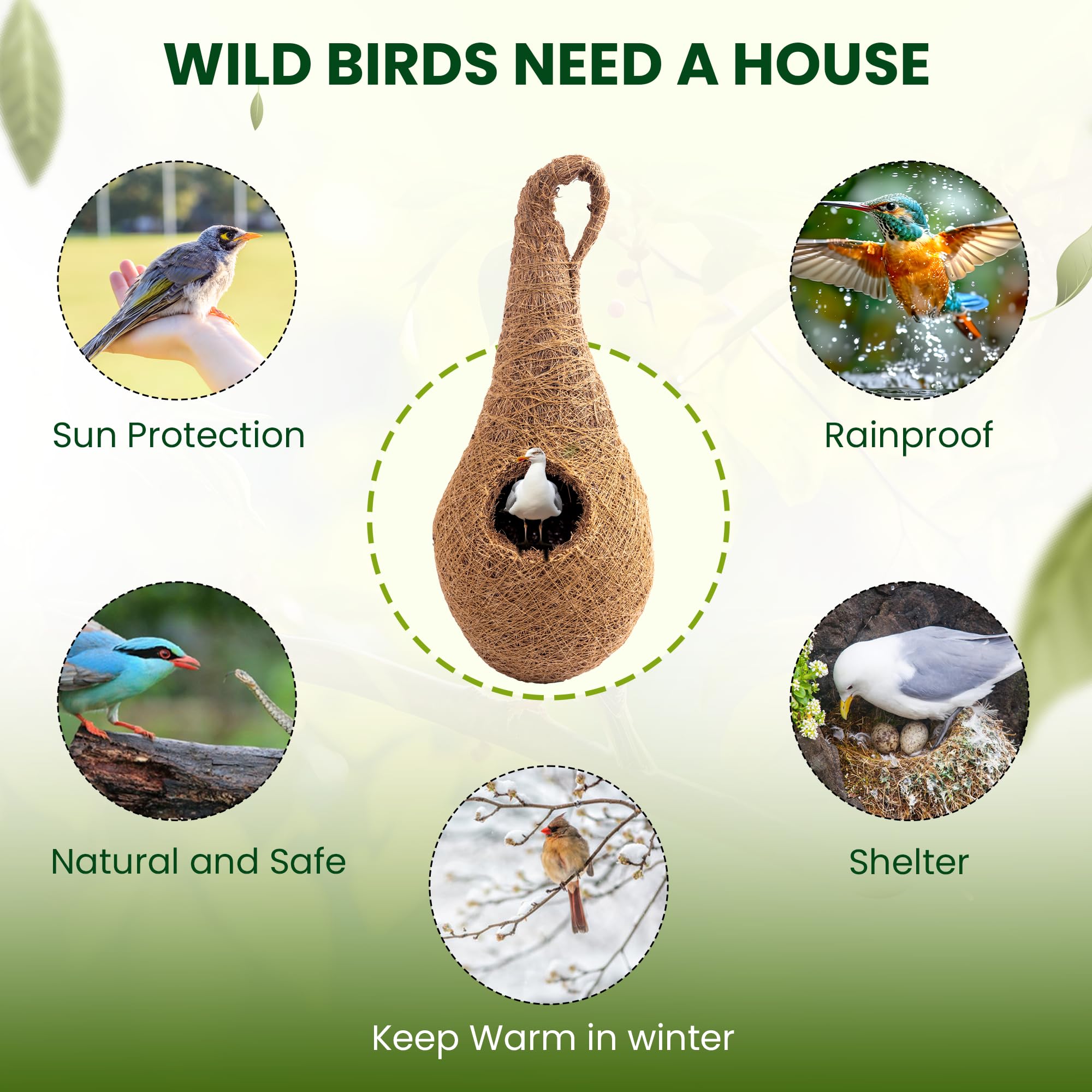 WILD BIRDS NEED A HOUSE

Sun Protection

Rainproof

Natural and Safe

Shelter

Keep Warm in winter